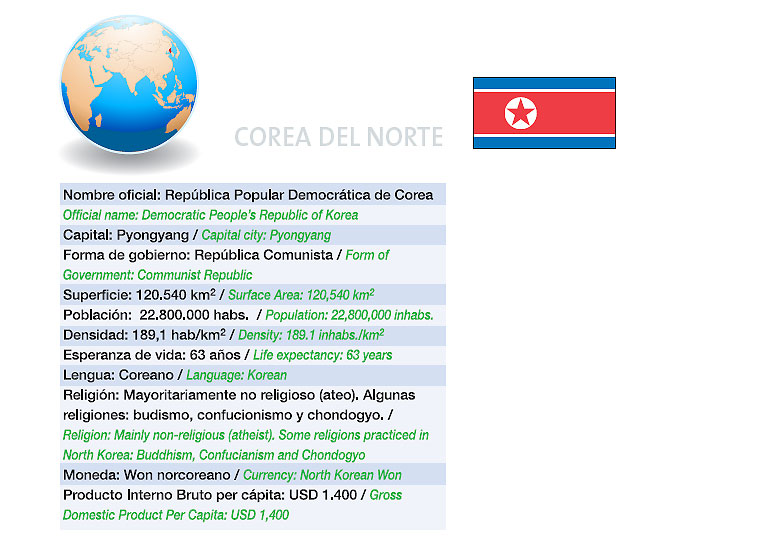 COREA DEL NORTE

Nombre oficial: República Popular Democrática de Corea
Official name: Democratic People's Republic of Korea

Capital: Pyongyang / Capital city: Pyongyang

Forma de gobierno: República Comunista / Form of Government: Communist Republic

Superficie: 120.540 km$^2$ / Surface Area: 120,540 km$^2$

Población: 22.800.000 habs. / Population: 22,800,000 inhabs.

Densidad: 189,1 hab/km$^2$ / Density: 189.1 inhabs./km$^2$

Esperanza de vida: 63 años / Life expectancy: 63 years

Lengua: Coreano / Language: Korean

Religión: Mayoritariamente no religioso (ateo). Algunas religiones: budismo, confucionismo y chondogyo. / Religion: Mainly non-religious (atheist). Some religions practiced in North Korea: Buddhism, Confucianism and Chondogyo

Moneda: Won norcoreano / Currency: North Korean Won

Producto Interno Bruto per cápita: USD 1.400 / Gross Domestic Product Per Capita: USD 1,400